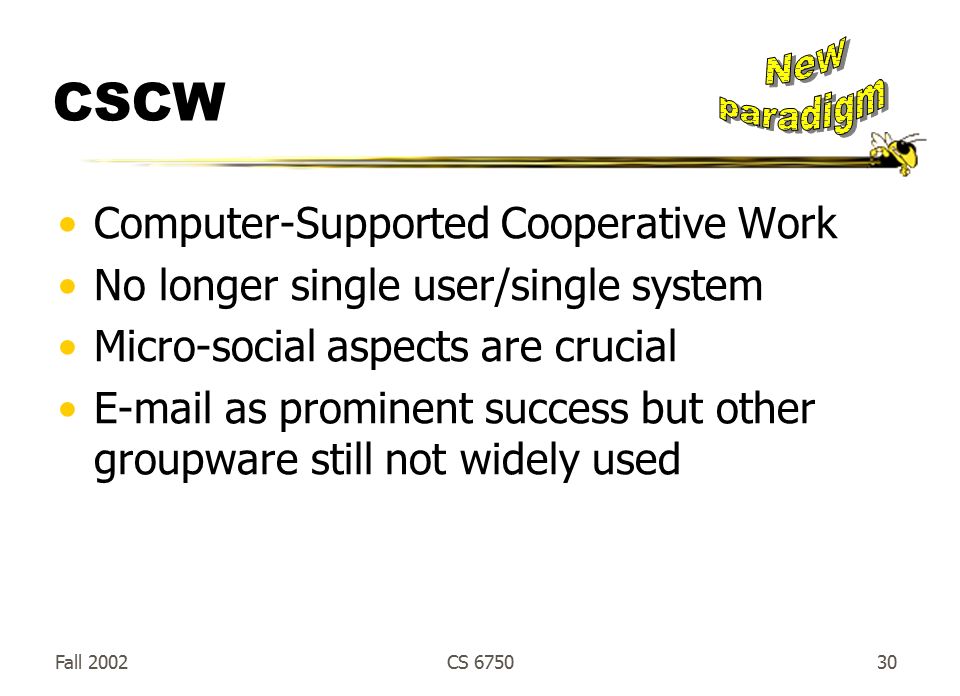 CSCW

New paradigm

• Computer-Supported Cooperative Work
• No longer single user/single system
• Micro-social aspects are crucial
• E-mail as prominent success but other groupware still not widely used

Fall 2002

CS 6750

30